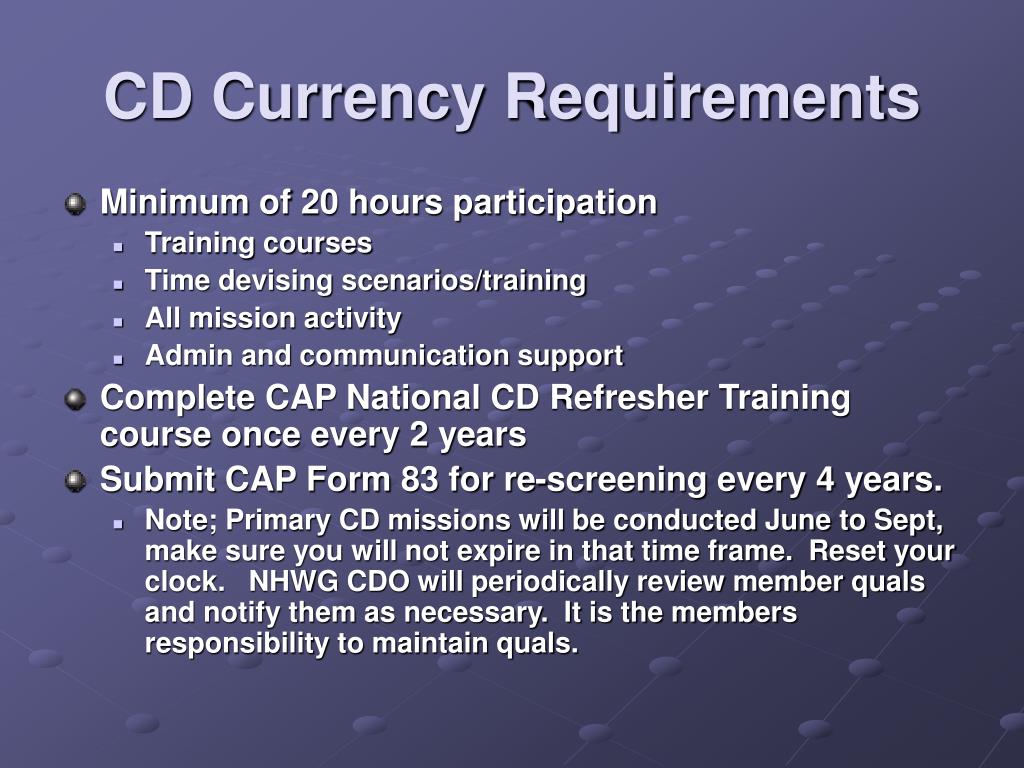 CD Currency Requirements

Minimum of 20 hours participation
Training courses
Time devising scenarios/training
All mission activity
Admin and communication support
Complete CAP National CD Refresher Training course once every 2 years
Submit CAP Form 83 for re-screening every 4 years.
Note; Primary CD missions will be conducted June to Sept, make sure you will not expire in that time frame. Reset your clock. NHWG CDO will periodically review member quals and notify them as necessary. It is the members responsibility to maintain quals.